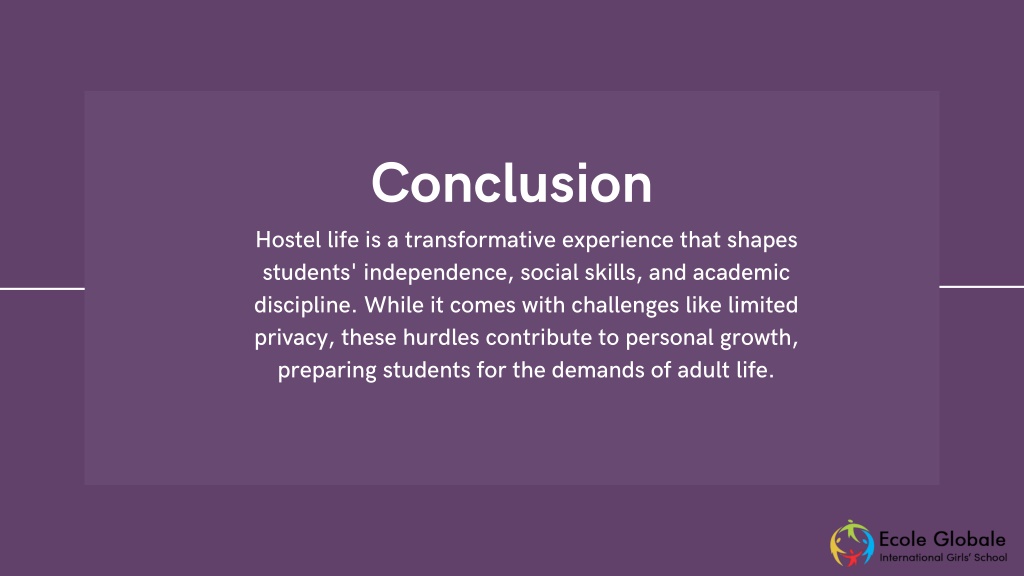 Conclusion

Hostel life is a transformative experience that shapes students' independence, social skills, and academic discipline. While it comes with challenges like limited privacy, these hurdles contribute to personal growth, preparing students for the demands of adult life.

Ecole Globale
International Girls' School